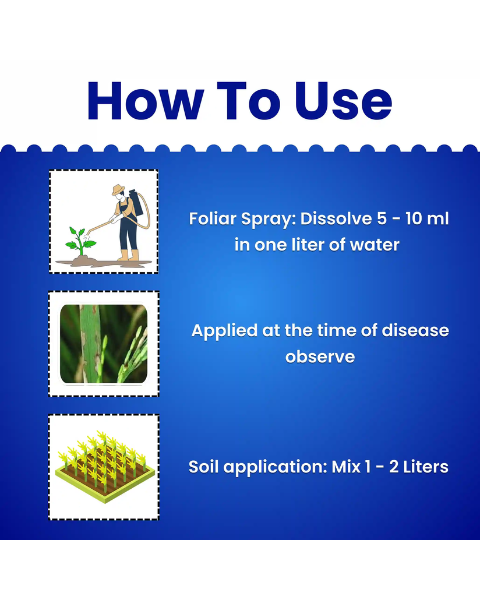 How To Use

Foliar Spray: Dissolve 5 - 10 ml in one liter of water

Applied at the time of disease observe

Soil application: Mix 1 - 2 Liters